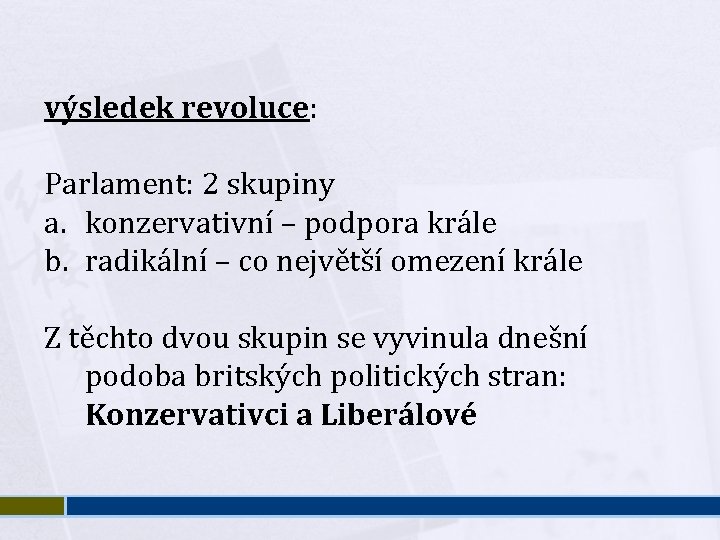 výsledek revoluce:

Parlament: 2 skupiny
a. konzervativní – podpora krále
b. radikální – co největší omezení krále

Z těchto dvou skupin se vyvinula dnešní podoba britských politických stran: Konzervativci a Liberálové